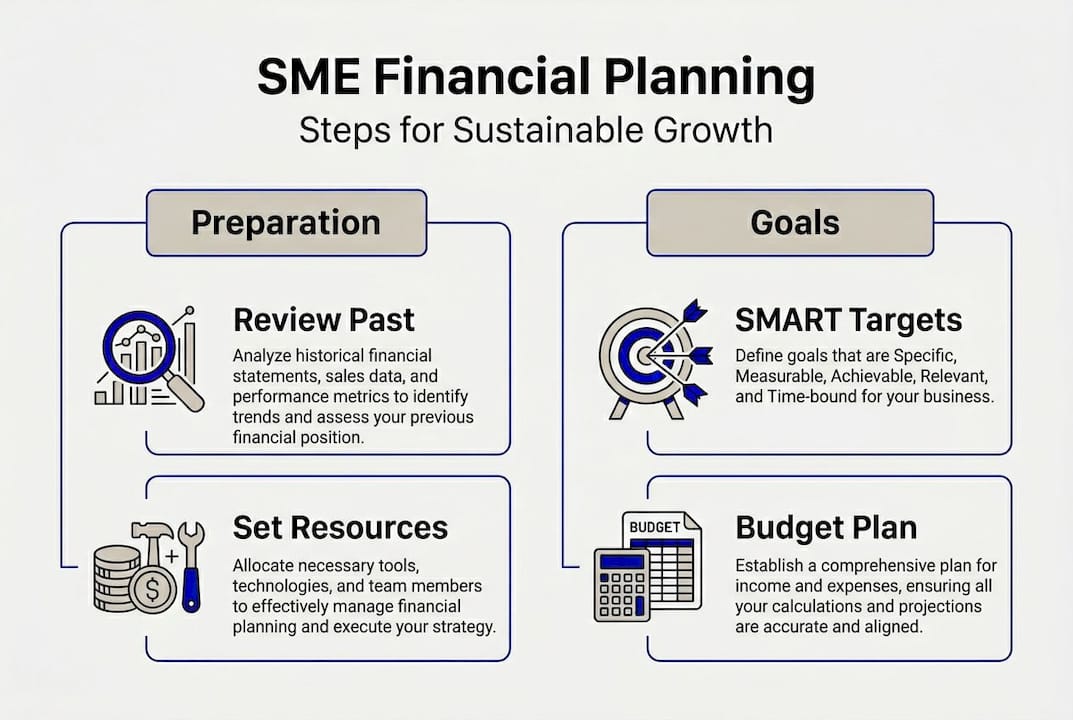 SME Financial Planning
Steps for Sustainable Growth

Preparation

Review Past
Analyze historical financial statements, sales data, and performance metrics to identify trends and assess your previous financial position.

Set Resources
Allocate necessary tools, technologies, and team members to effectively manage financial planning and execute your strategy.

Goals

SMART Targets
Define goals that are Specific, Measurable, Achievable, Relevant, and Time-bound for your business.

BUDGET

Budget Plan
Establish a comprehensive plan for income and expenses, ensuring all your calculations and projections are accurate and aligned.